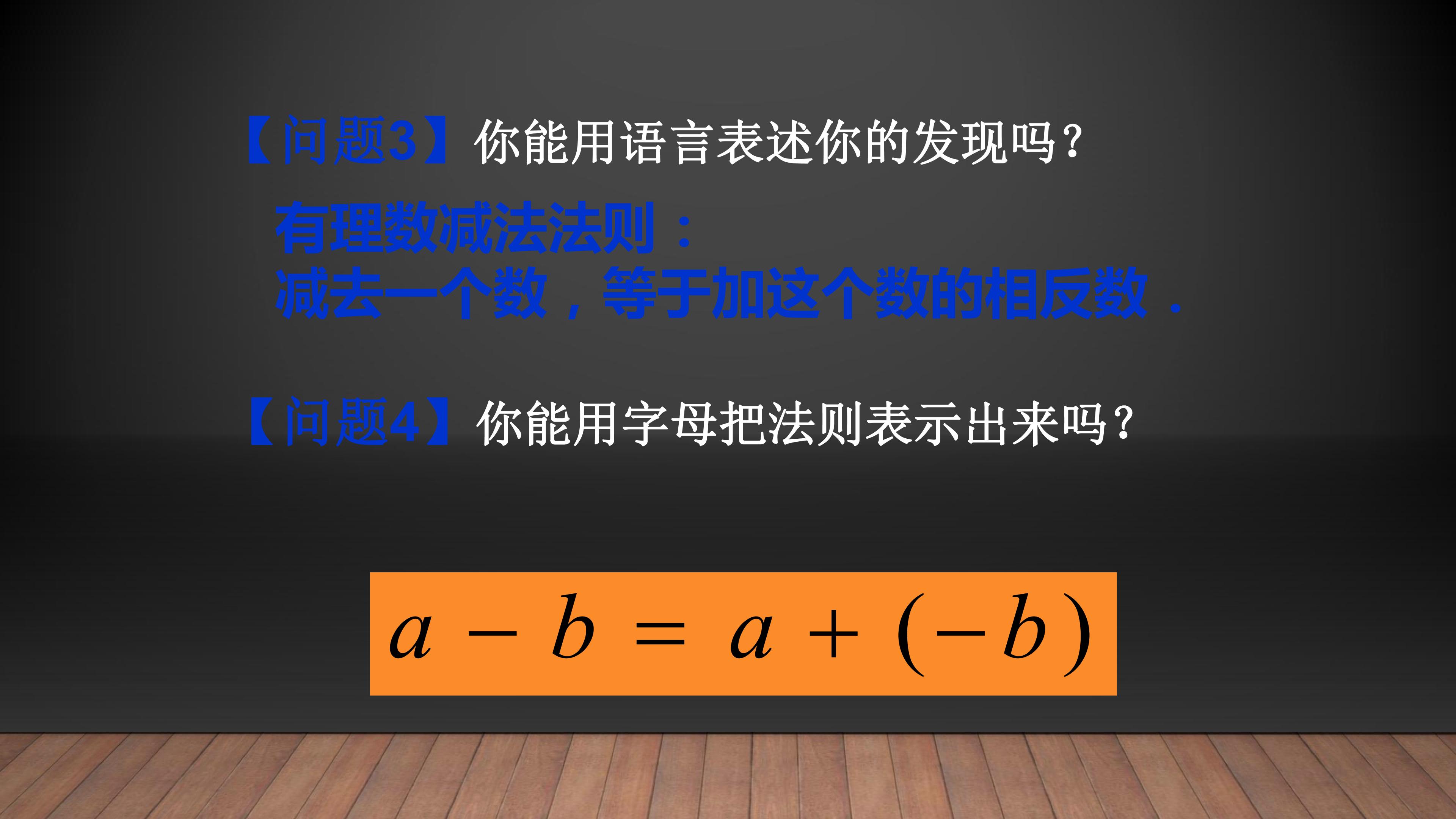 【问题3】你能用语言表述你的发现吗？

有理数减法法则：
减去一个数，等于加这个数的相反数．

【问题4】你能用字母把法则表示出来吗？

$a - b = a + (-b)$